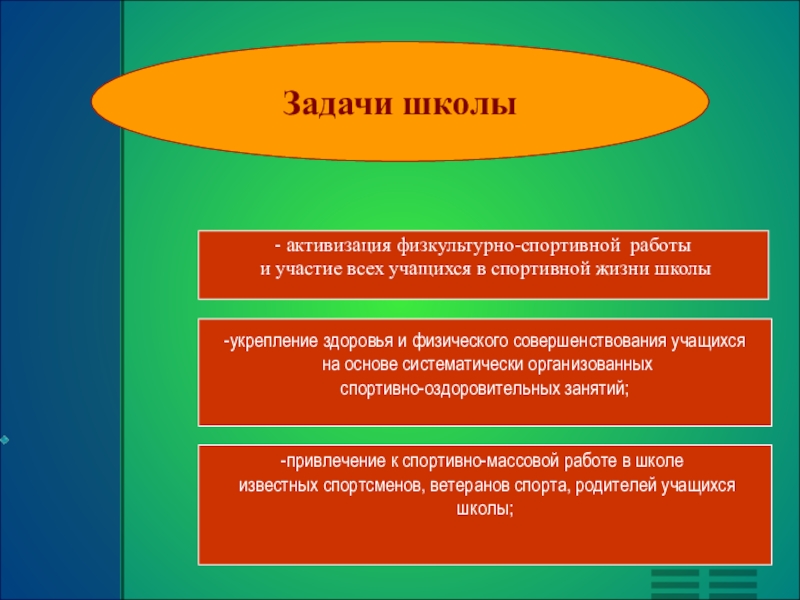 Задачи школы

- активизация физкультурно-спортивной работы и участие всех учащихся в спортивной жизни школы

-укрепление здоровья и физического совершенствования учащихся на основе систематически организованных спортивно-оздоровительных занятий;

-привлечение к спортивно-массовой работе в школе известных спортсменов, ветеранов спорта, родителей учащихся школы;